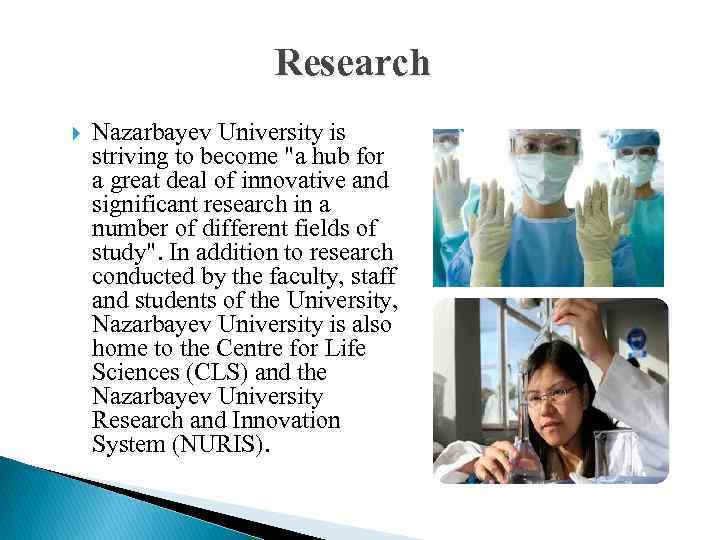 Research

Nazarbayev University is striving to become "a hub for a great deal of innovative and significant research in a number of different fields of study". In addition to research conducted by the faculty, staff and students of the University, Nazarbayev University is also home to the Centre for Life Sciences (CLS) and the Nazarbayev University Research and Innovation System (NURIS).